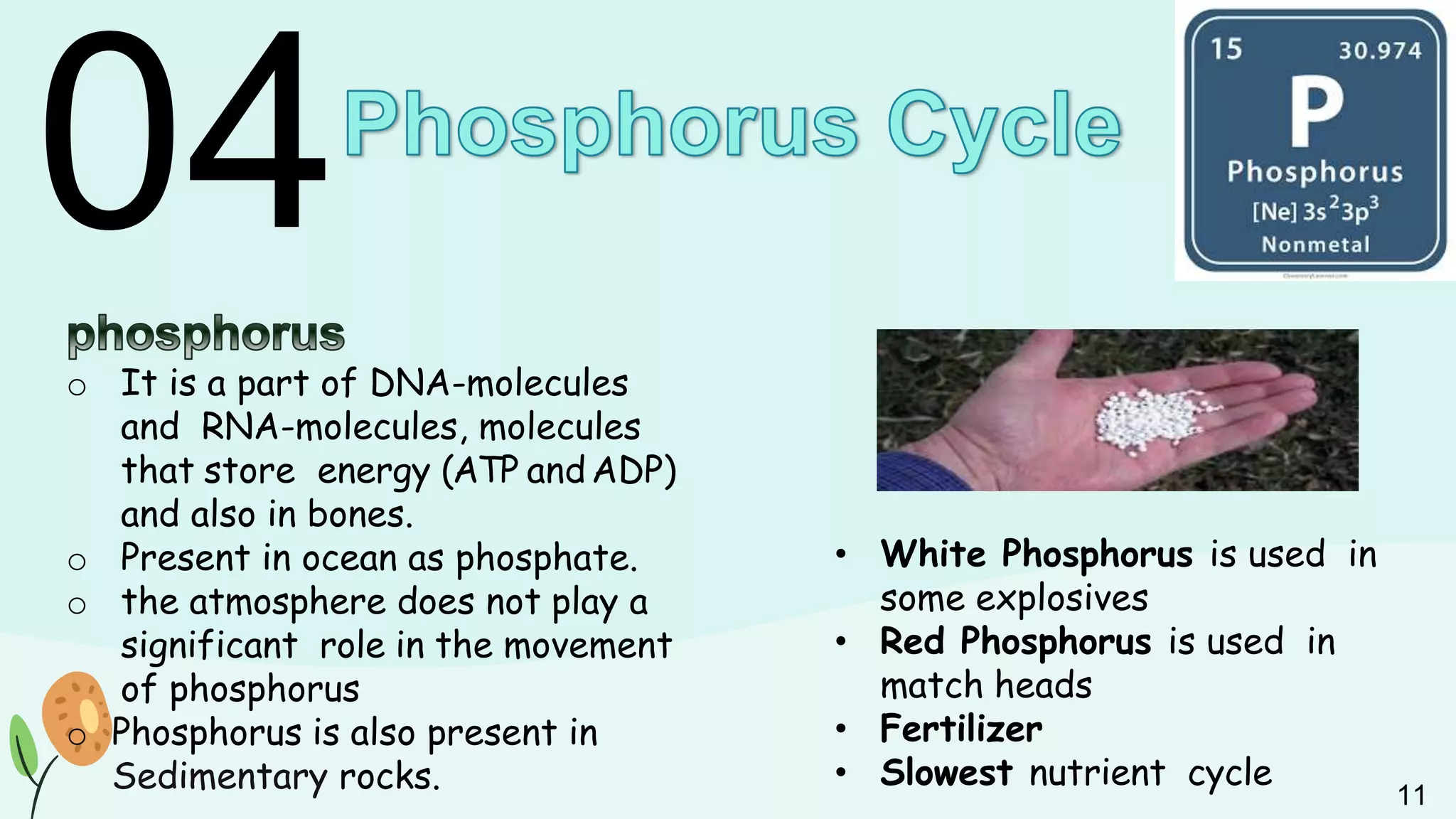 04 Phosphorus Cycle

15 30.974
P
Phosphorus
[Ne] $3s^2 3p^3$
Nonmetal

phosphorus

○ It is a part of DNA-molecules and RNA-molecules, molecules that store energy (ATP and ADP) and also in bones.
○ Present in ocean as phosphate.
○ the atmosphere does not play a significant role in the movement of phosphorus
○ Phosphorus is also present in Sedimentary rocks.

• White Phosphorus is used in some explosives
• Red Phosphorus is used in match heads
• Fertilizer
• Slowest nutrient cycle

11